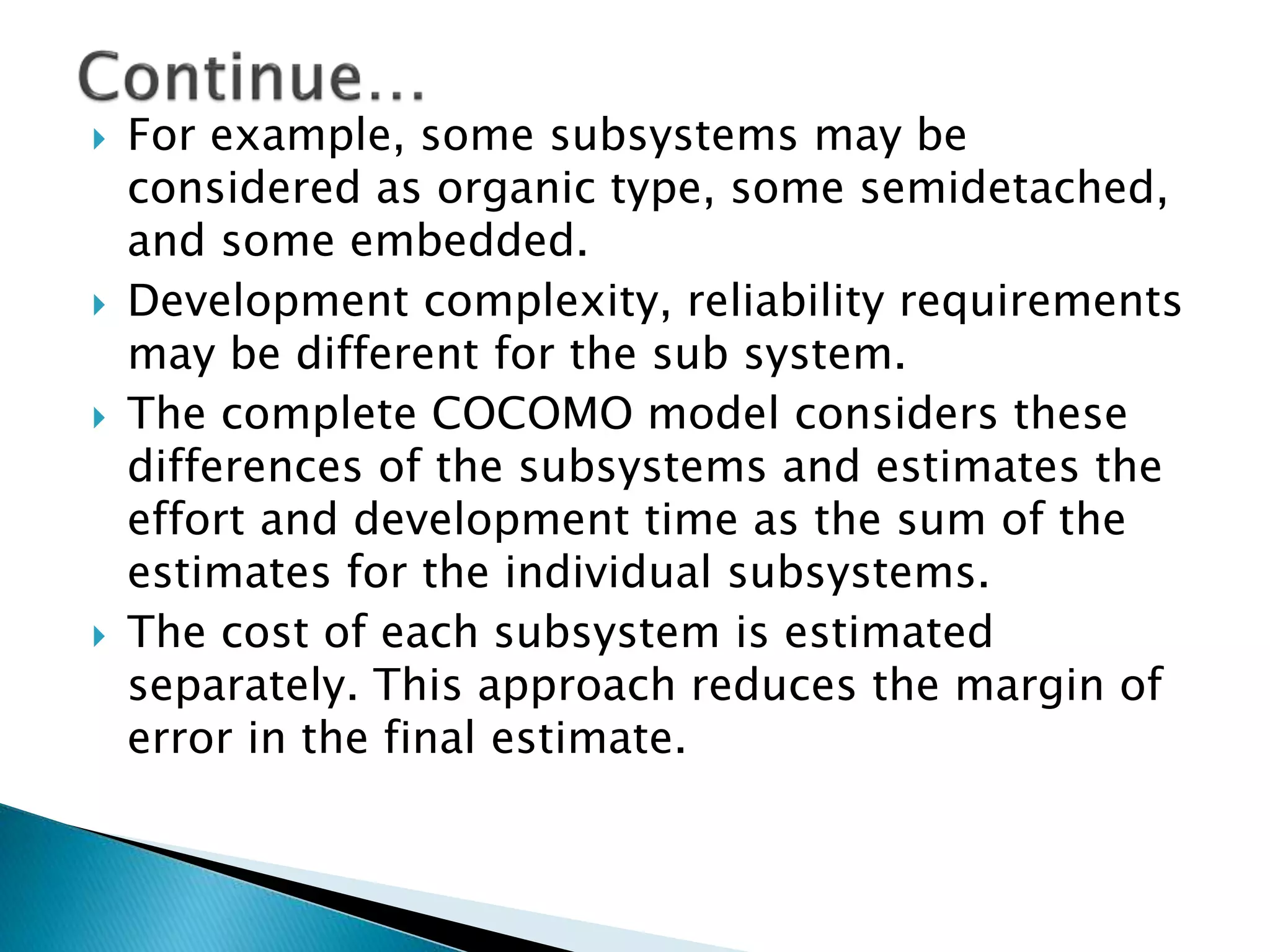 Continue…

For example, some subsystems may be considered as organic type, some semidetached, and some embedded.

Development complexity, reliability requirements may be different for the sub system.

The complete COCOMO model considers these differences of the subsystems and estimates the effort and development time as the sum of the estimates for the individual subsystems.

The cost of each subsystem is estimated separately. This approach reduces the margin of error in the final estimate.